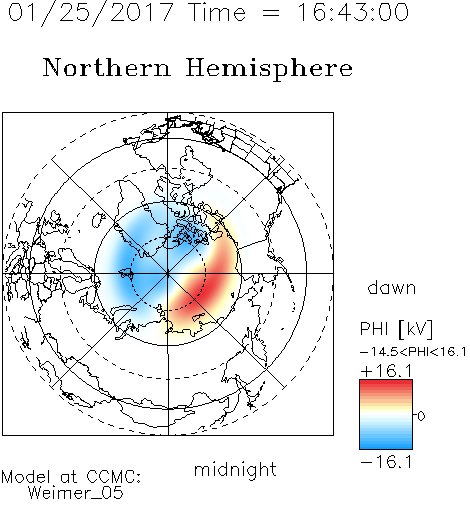 01/25/2017 Time = 16:43:00

Northern Hemisphere

dawn

PHI [kV]
−14.5<PHI<16.1
+16.1
0
−16.1

midnight

Model at CCMC:
Weimer_05